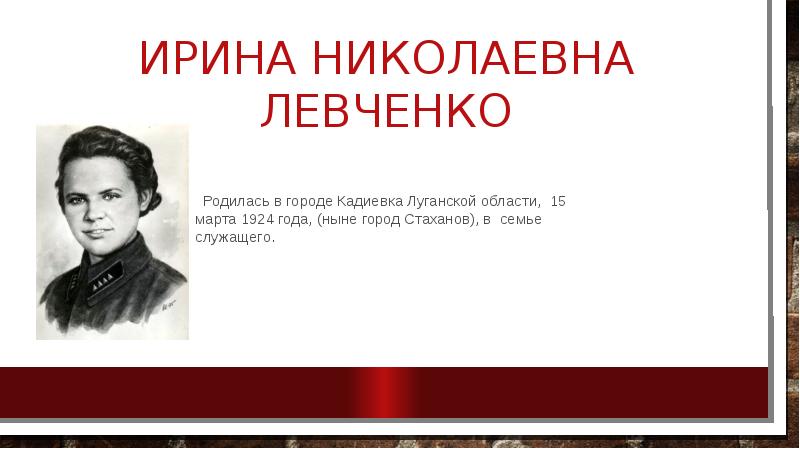 ИРИНА НИКОЛАЕВНА ЛЕВЧЕНКО

Родилась в городе Кадиевка Луганской области, 15 марта 1924 года, (ныне город Стаханов), в семье служащего.